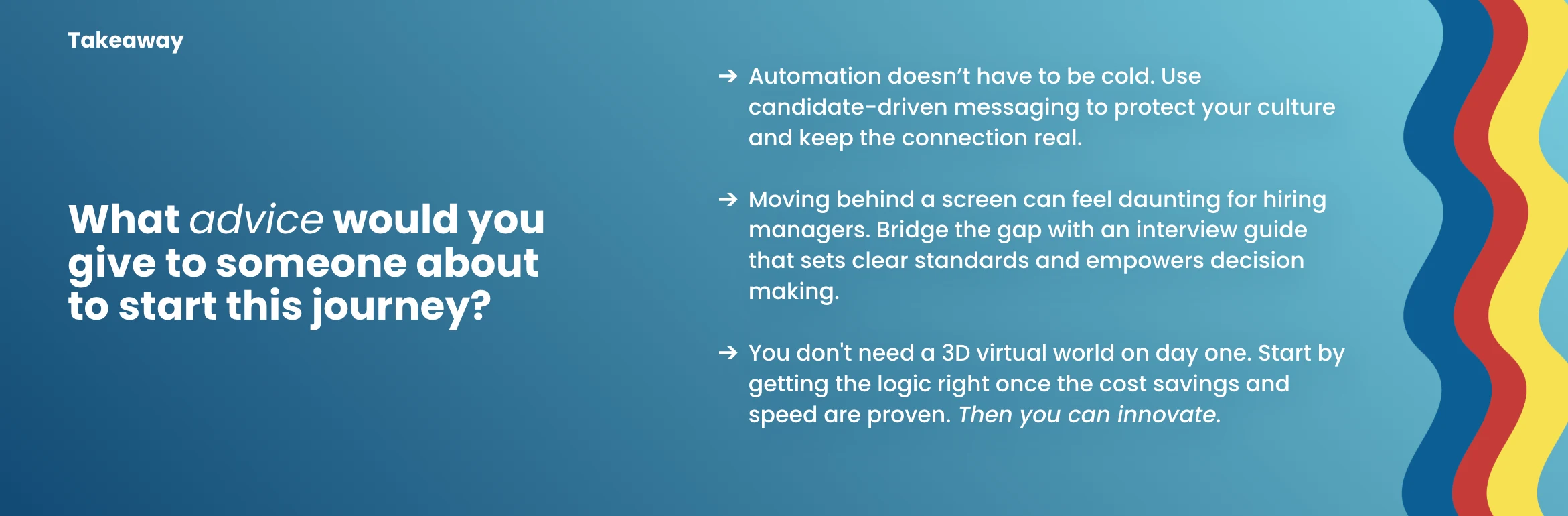 Takeaway

What advice would you give to someone about to start this journey?

→ Automation doesn’t have to be cold. Use candidate-driven messaging to protect your culture and keep the connection real.

→ Moving behind a screen can feel daunting for hiring managers. Bridge the gap with an interview guide that sets clear standards and empowers decision making.

→ You don't need a 3D virtual world on day one. Start by getting the logic right once the cost savings and speed are proven. Then you can innovate.